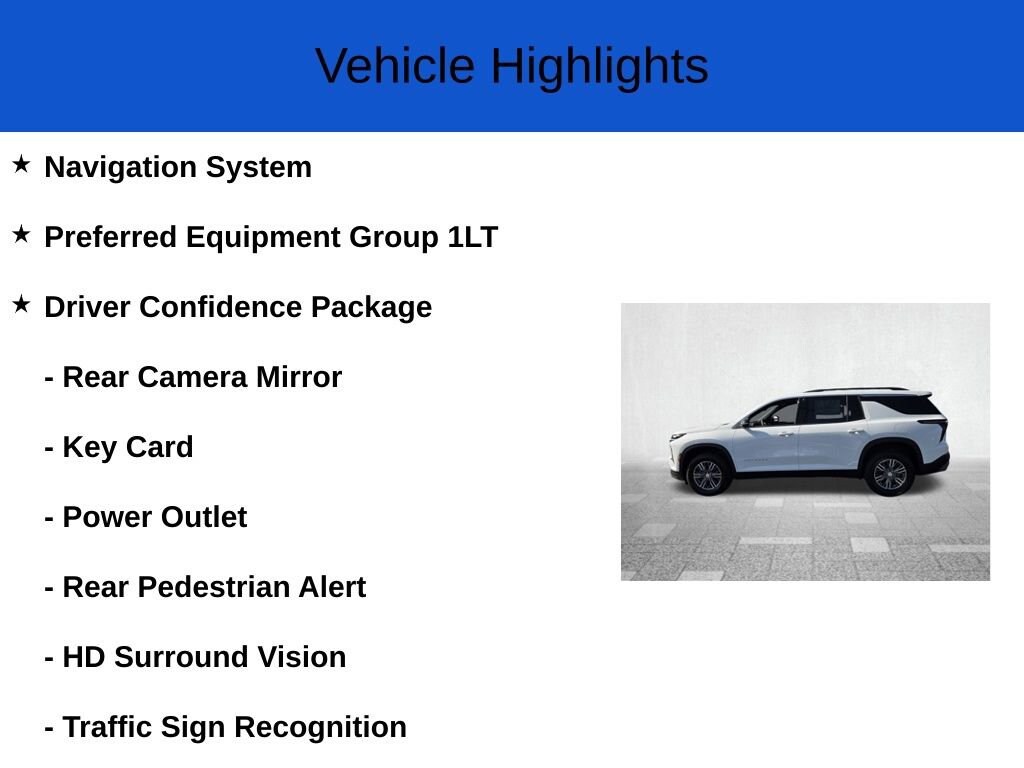 Vehicle Highlights

★ Navigation System

★ Preferred Equipment Group 1LT

★ Driver Confidence Package

- Rear Camera Mirror

- Key Card

- Power Outlet

- Rear Pedestrian Alert

- HD Surround Vision

- Traffic Sign Recognition